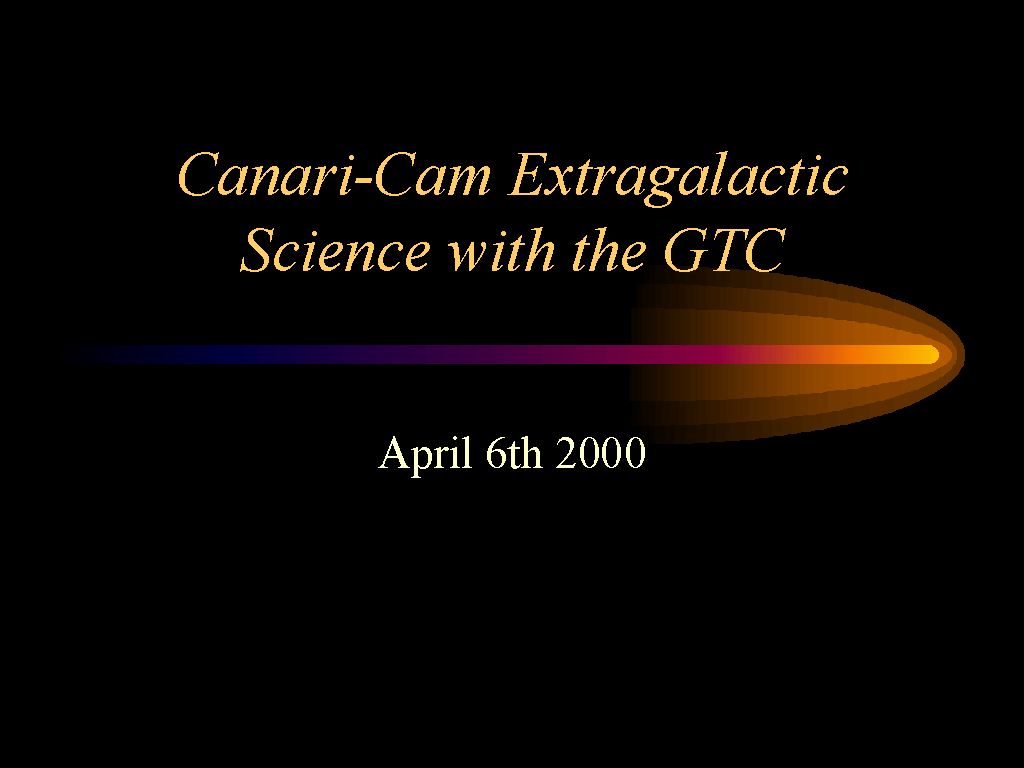 Canari-Cam Extragalactic Science with the GTC

April 6th 2000